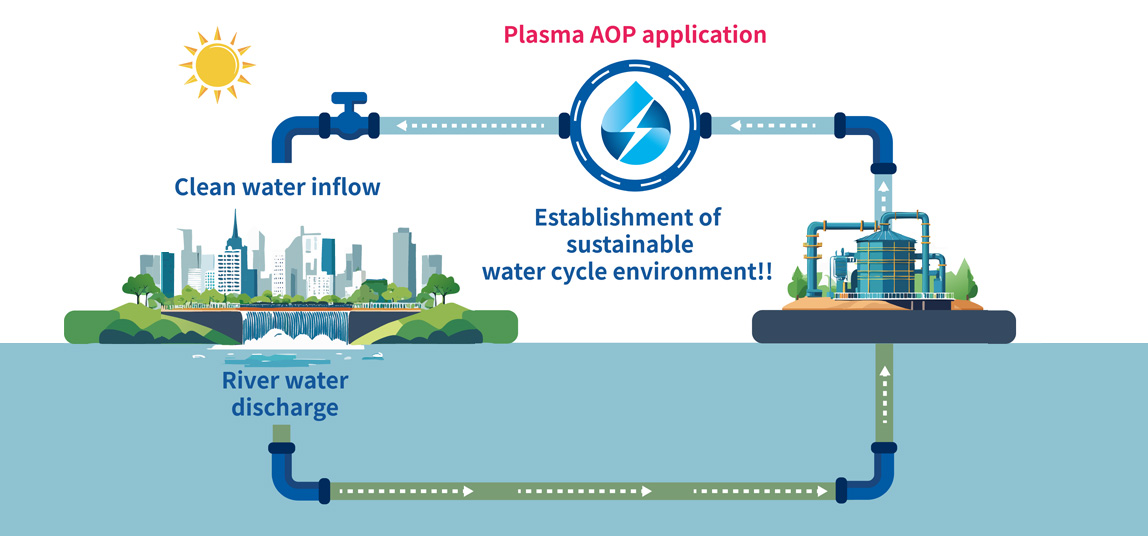 Plasma AOP application

Clean water inflow

Establishment of sustainable water cycle environment!!

River water discharge